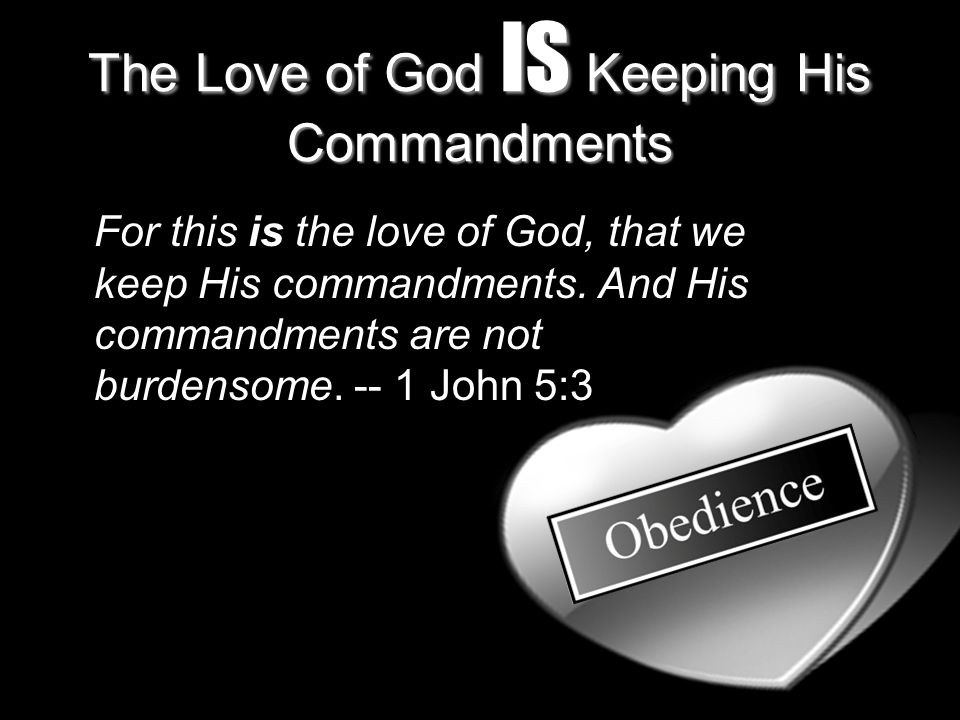 The Love of God IS Keeping His Commandments

For this is the love of God, that we keep His commandments. And His commandments are not burdensome. -- 1 John 5:3

Obedience